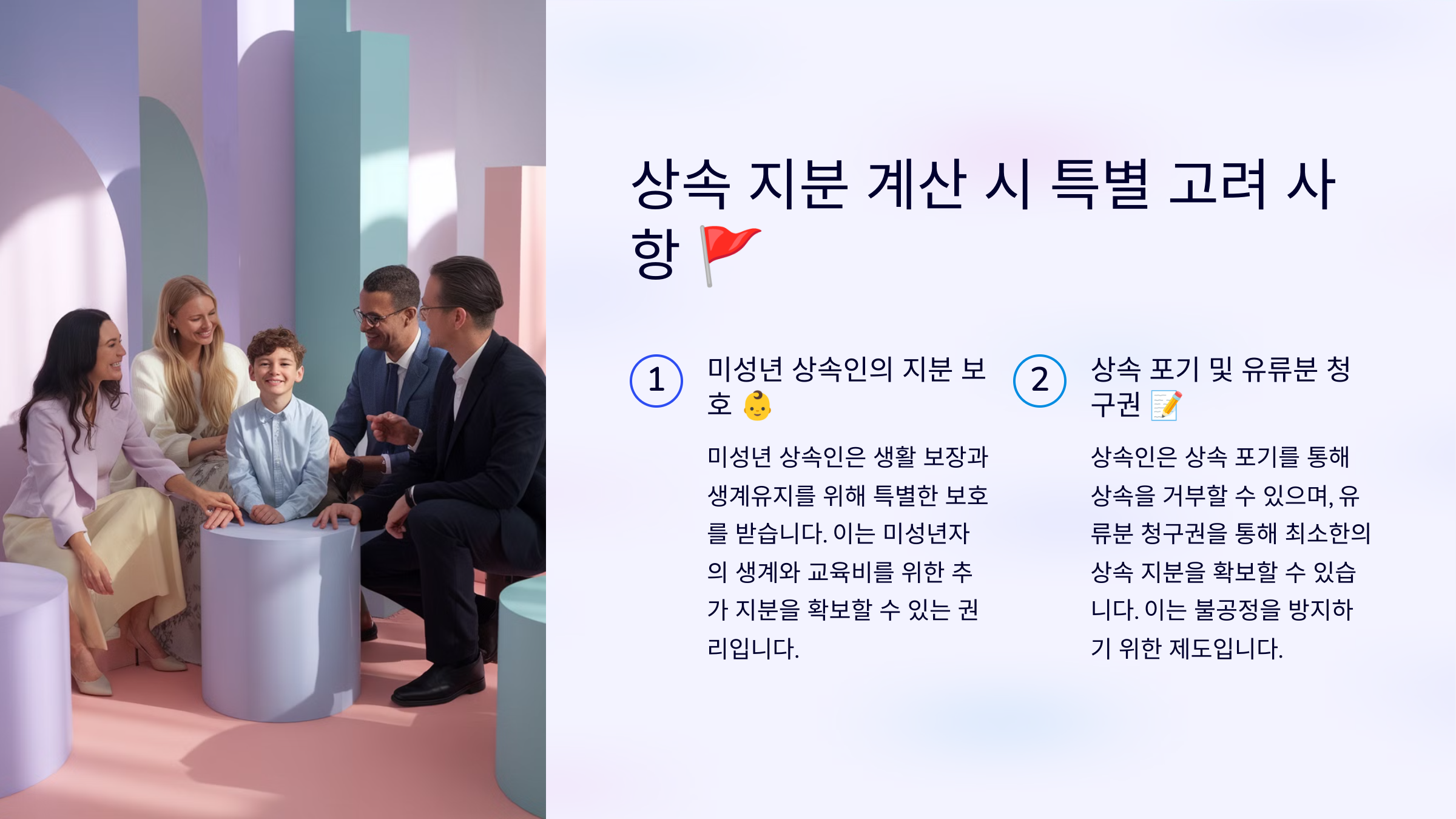 상속 지분 계산 시 특별 고려 사항 🚩

1

미성년 상속인의 지분 보호 👶

미성년 상속인은 생활 보장과 생계유지를 위해 특별한 보호를 받습니다. 이는 미성년자의 생계와 교육비를 위한 추가 지분을 확보할 수 있는 권리입니다.

2

상속 포기 및 유류분 청구권 📝

상속인은 상속 포기를 통해 상속을 거부할 수 있으며, 유류분 청구권을 통해 최소한의 상속 지분을 확보할 수 있습니다. 이는 불공정을 방지하기 위한 제도입니다.